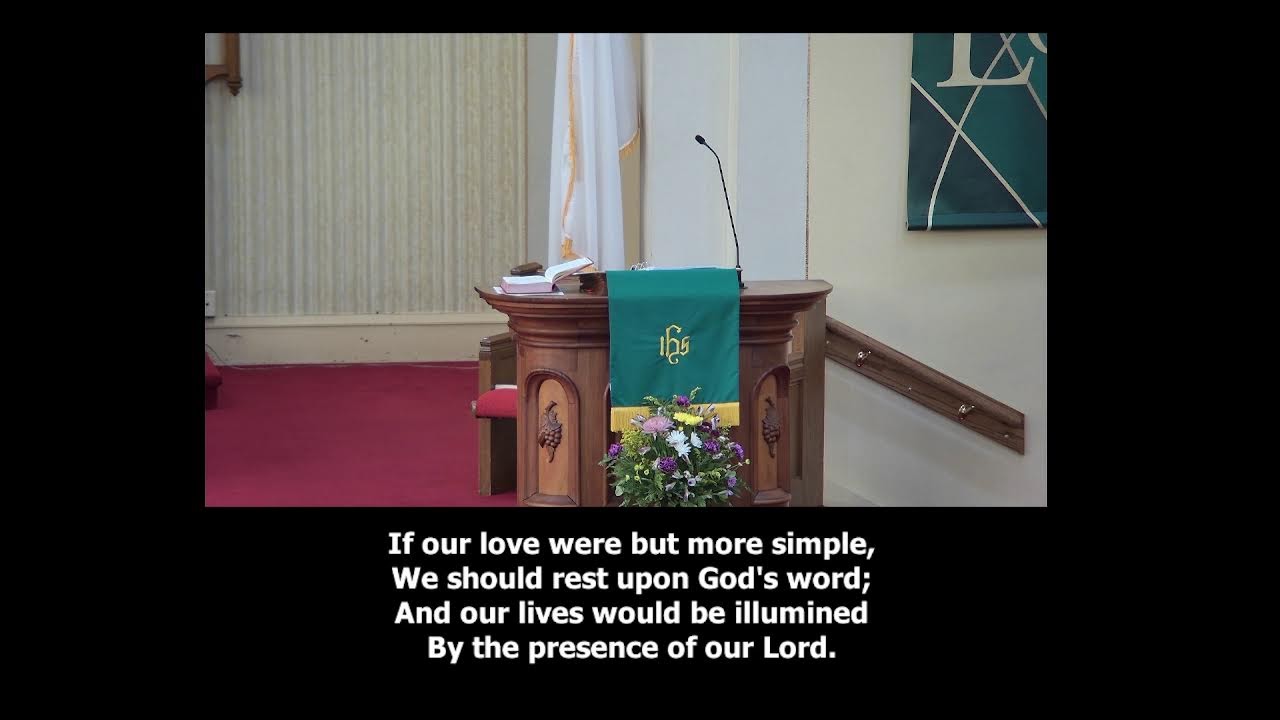 IHS

If our love were but more simple,
We should rest upon God's word;
And our lives would be illumined
By the presence of our Lord.